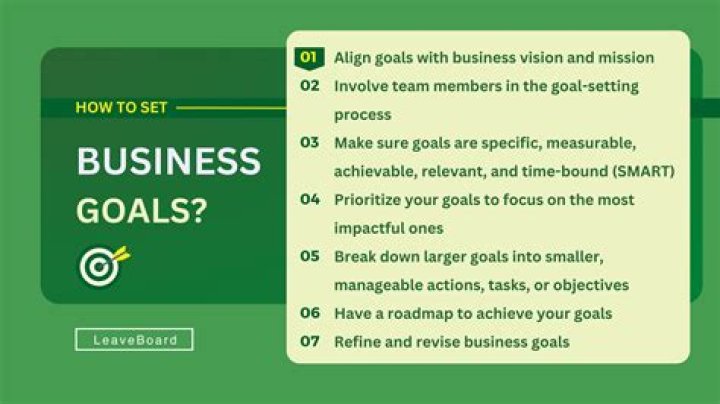 HOW TO SET

BUSINESS GOALS?

LeaveBoard

01 Align goals with business vision and mission

02 Involve team members in the goal-setting process

03 Make sure goals are specific, measurable, achievable, relevant, and time-bound (SMART)

04 Prioritize your goals to focus on the most impactful ones

05 Break down larger goals into smaller, manageable actions, tasks, or objectives

06 Have a roadmap to achieve your goals

07 Refine and revise business goals